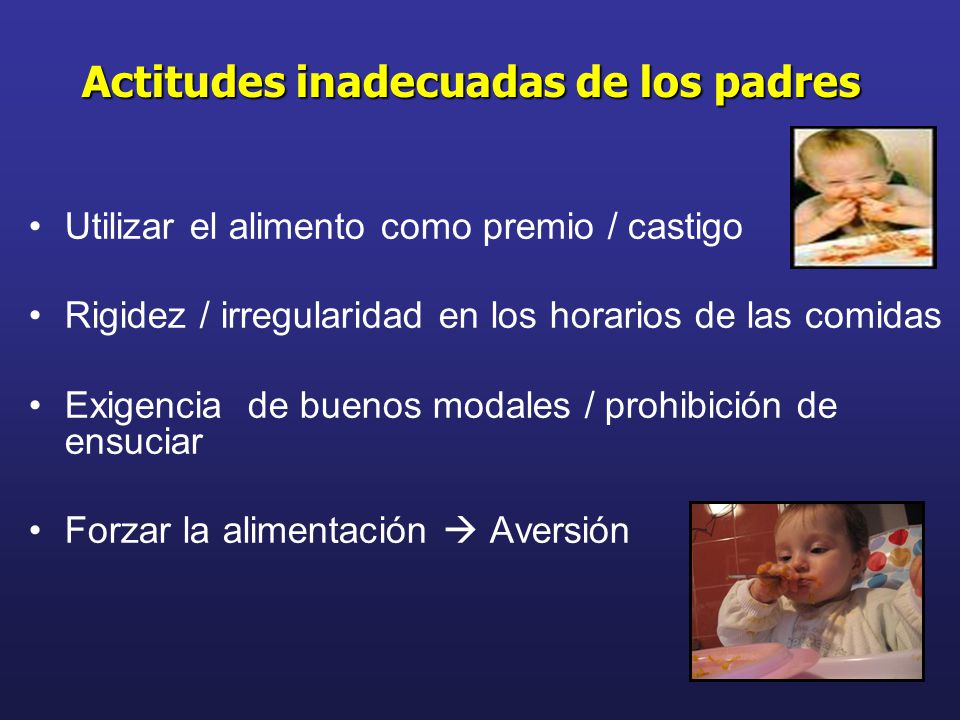 Actitudes inadecuadas de los padres

• Utilizar el alimento como premio / castigo

• Rigidez / irregularidad en los horarios de las comidas

• Exigencia de buenos modales / prohibición de ensuciar

• Forzar la alimentación → Aversión